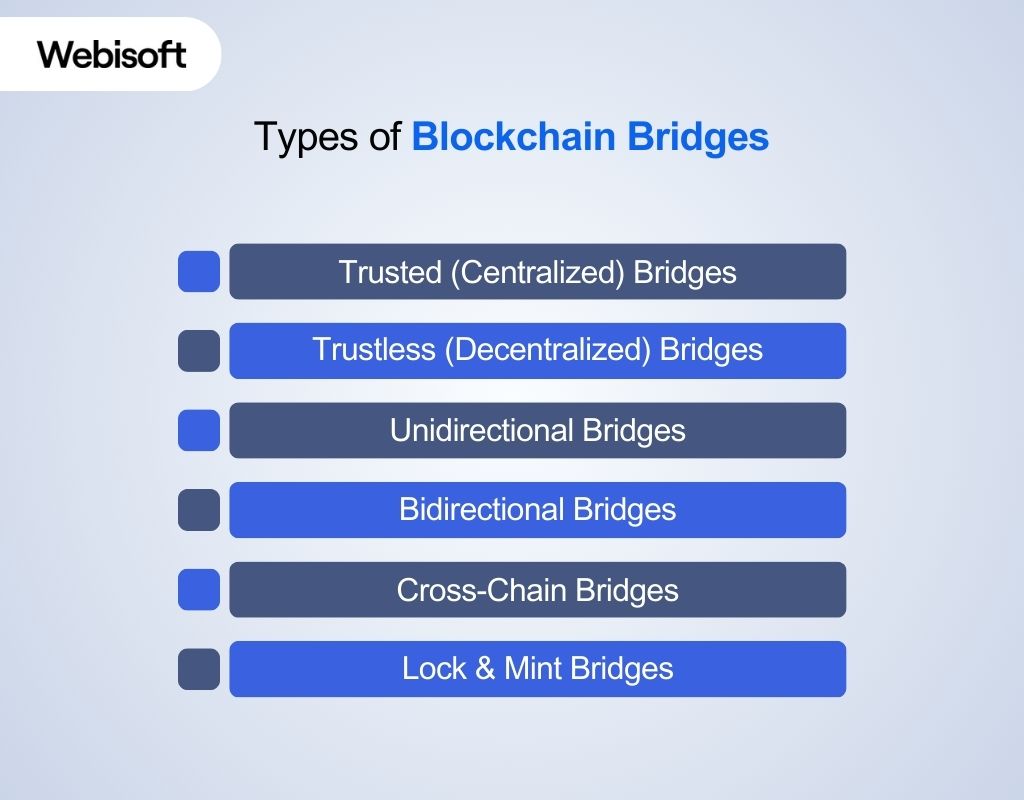 Webisoft

Types of Blockchain Bridges

Trusted (Centralized) Bridges

Trustless (Decentralized) Bridges

Unidirectional Bridges

Bidirectional Bridges

Cross-Chain Bridges

Lock & Mint Bridges